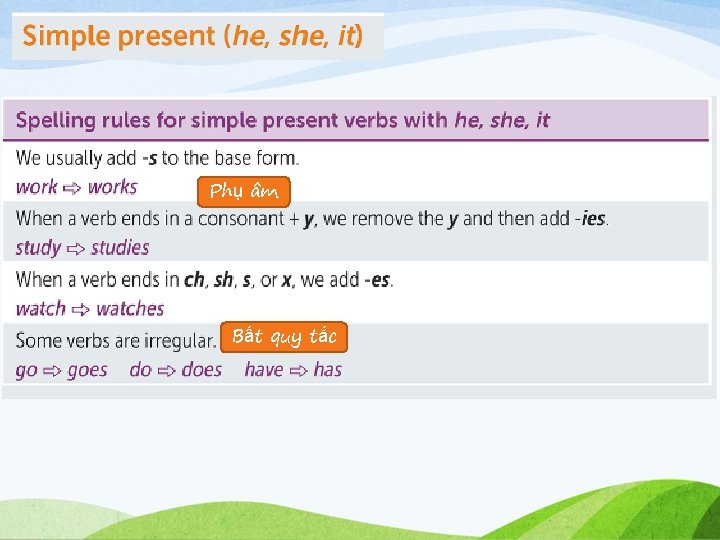 Simple present (he, she, it)

Spelling rules for simple present verbs with he, she, it

We usually add -s to the base form.
work ⇨ works

Phụ âm

When a verb ends in a consonant + y, we remove the y and then add -ies.
study ⇨ studies

When a verb ends in ch, sh, s, or x, we add -es.
watch ⇨ watches

Some verbs are irregular.

Bất quy tắc

go ⇨ goes do ⇨ does have ⇨ has